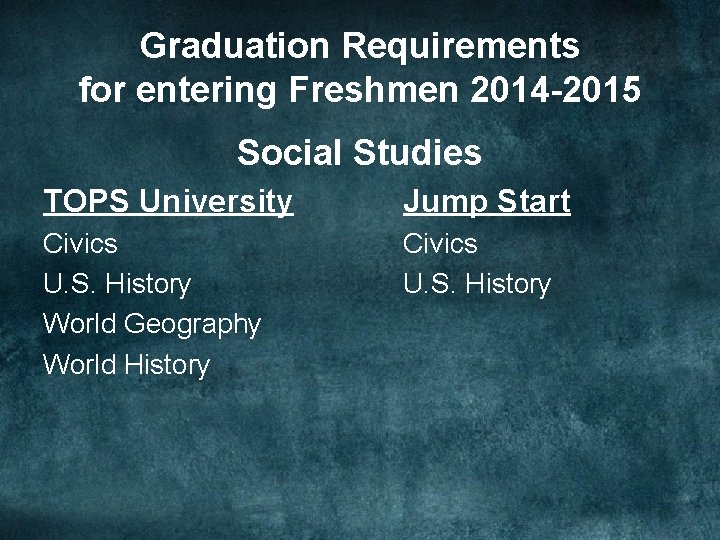 Graduation Requirements for entering Freshmen 2014-2015

Social Studies

TOPS University
Civics
U.S. History
World Geography
World History

Jump Start
Civics
U.S. History